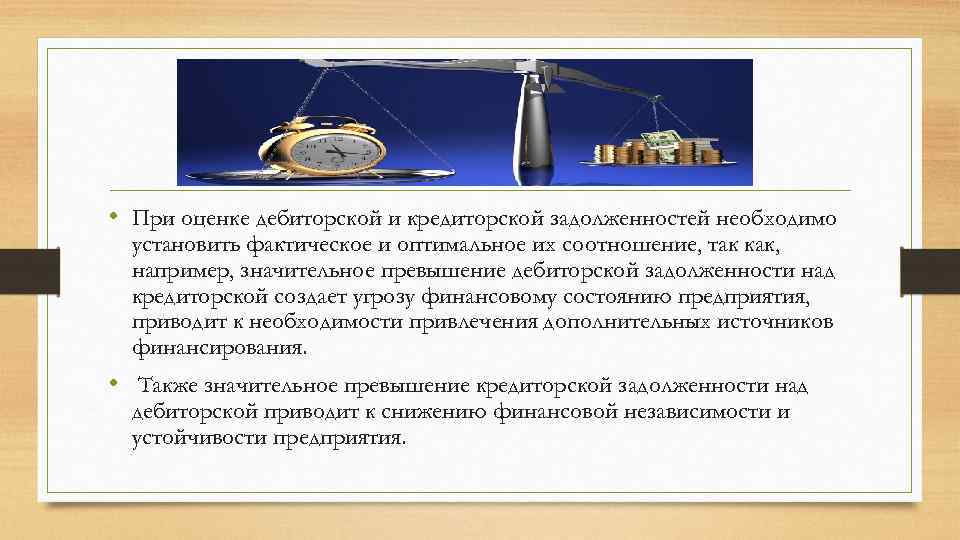 • При оценке дебиторской и кредиторской задолженностей необходимо установить фактическое и оптимальное их соотношение, так как, например, значительное превышение дебиторской задолженности над кредиторской создает угрозу финансовому состоянию предприятия, приводит к необходимости привлечения дополнительных источников финансирования.

• Также значительное превышение кредиторской задолженности над дебиторской приводит к снижению финансовой независимости и устойчивости предприятия.